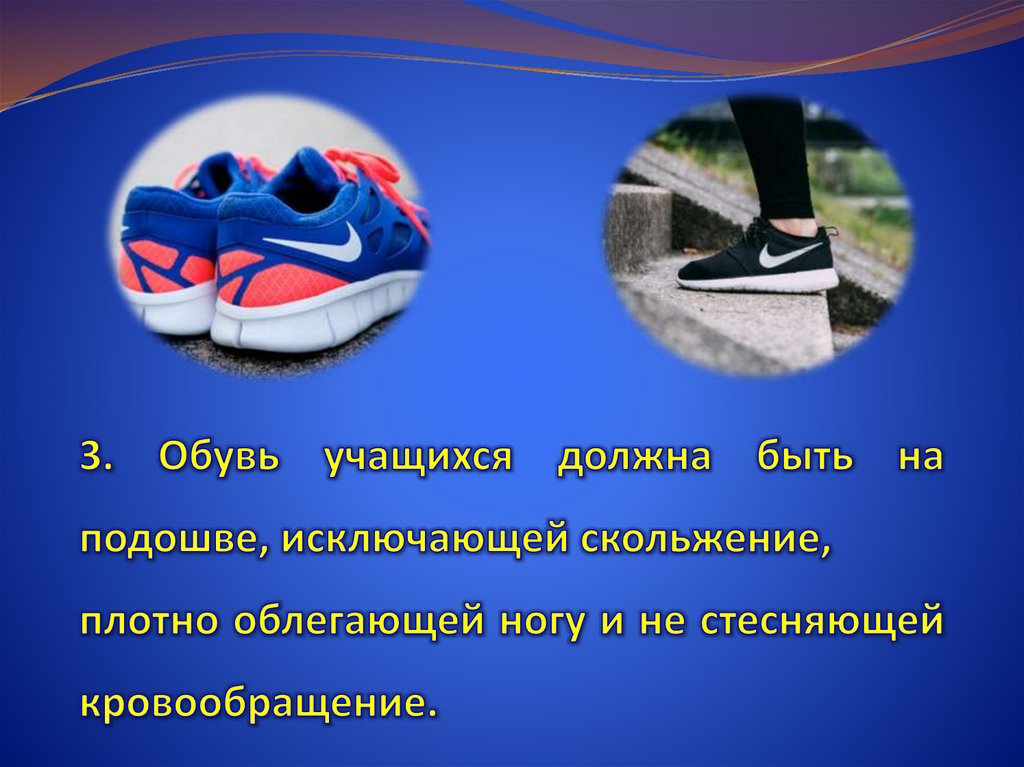 3. Обувь учащихся должна быть на подошве, исключающей скольжение, плотно облегающей ногу и не стесняющей кровообращение.